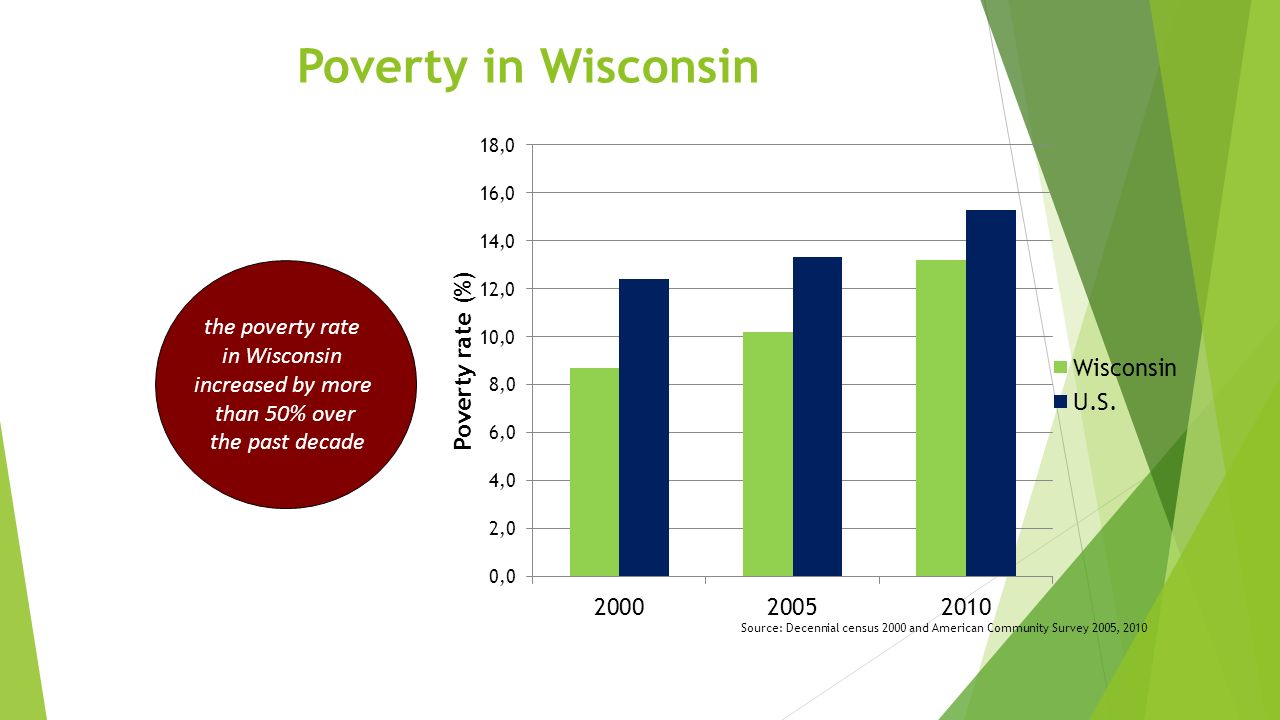 Poverty in Wisconsin

the poverty rate in Wisconsin increased by more than 50% over the past decade

Poverty rate (%)

18,0
16,0
14,0
12,0
10,0
8,0
6,0
4,0
2,0
0,0

2000
2005
2010

Wisconsin
U.S.

Source: Decennial census 2000 and American Community Survey 2005, 2010